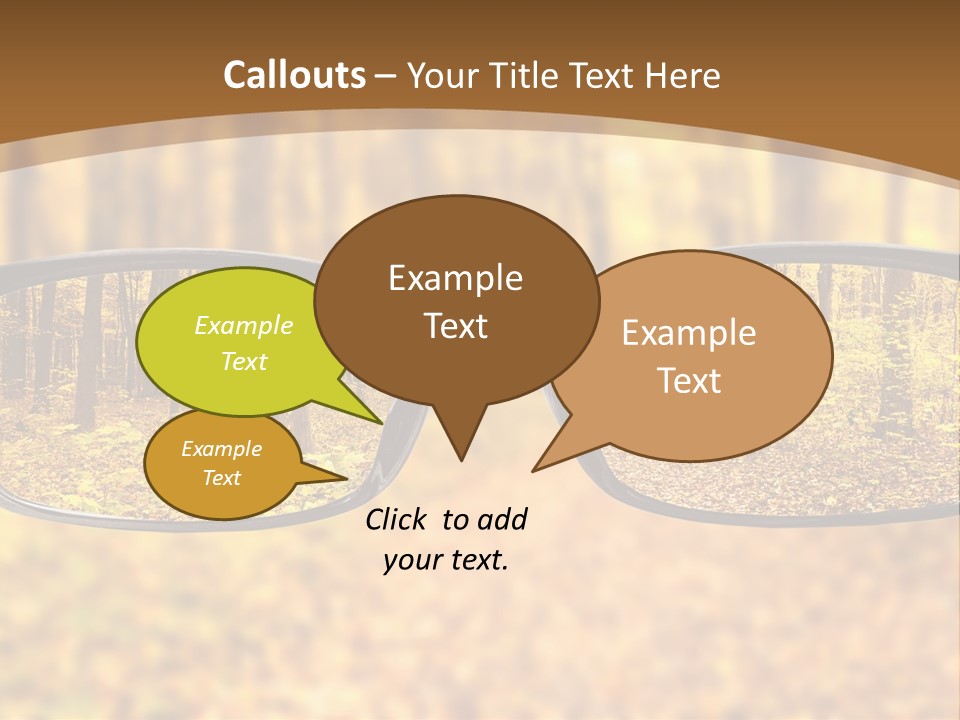 Callouts – Your Title Text Here

Example Text

Example Text

Example Text

Example Text

Click to add your text.